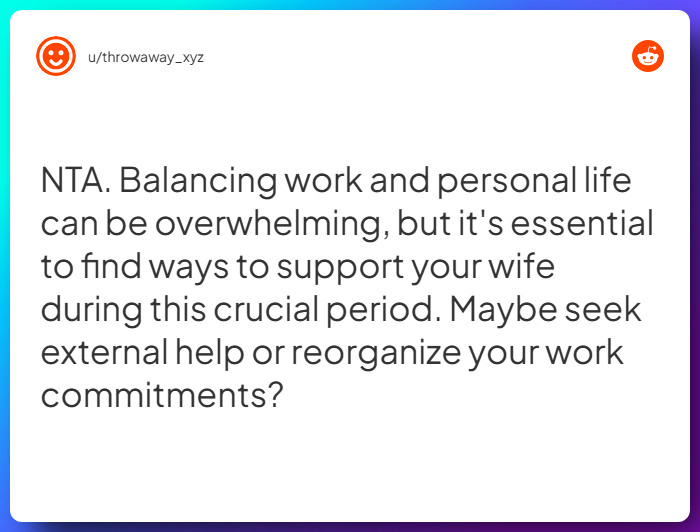 u/throwaway_xyz

NTA. Balancing work and personal life can be overwhelming, but it's essential to find ways to support your wife during this crucial period. Maybe seek external help or reorganize your work commitments?